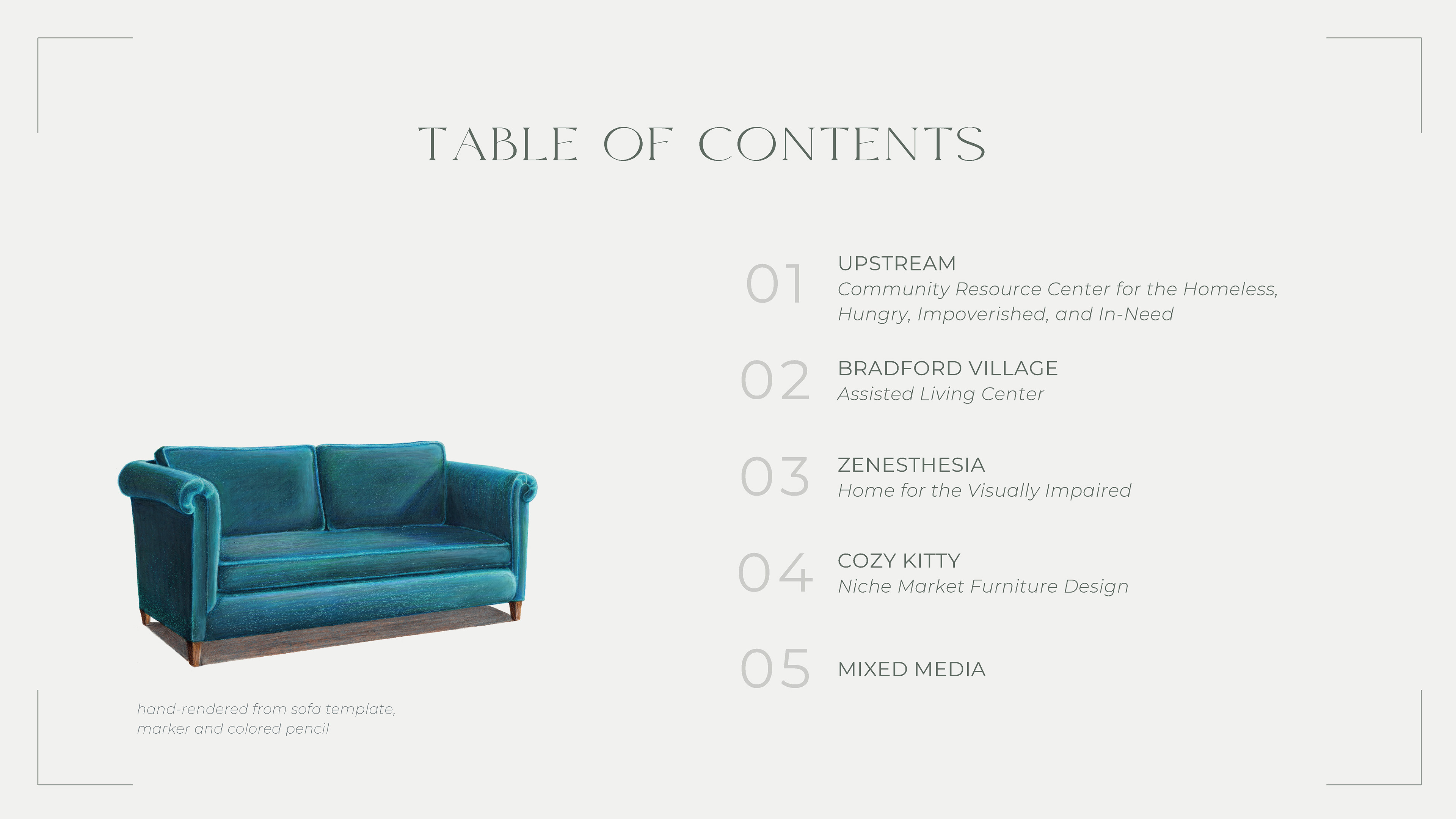 TABLE OF CONTENTS

01 UPSTREAM
Community Resource Center for the Homeless, Hungry, Impoverished, and In-Need

02 BRADFORD VILLAGE
Assisted Living Center

03 ZENESTHESIA
Home for the Visually Impaired

04 COZY KITTY
Niche Market Furniture Design

05 MIXED MEDIA

hand-rendered from sofa template, marker and colored pencil